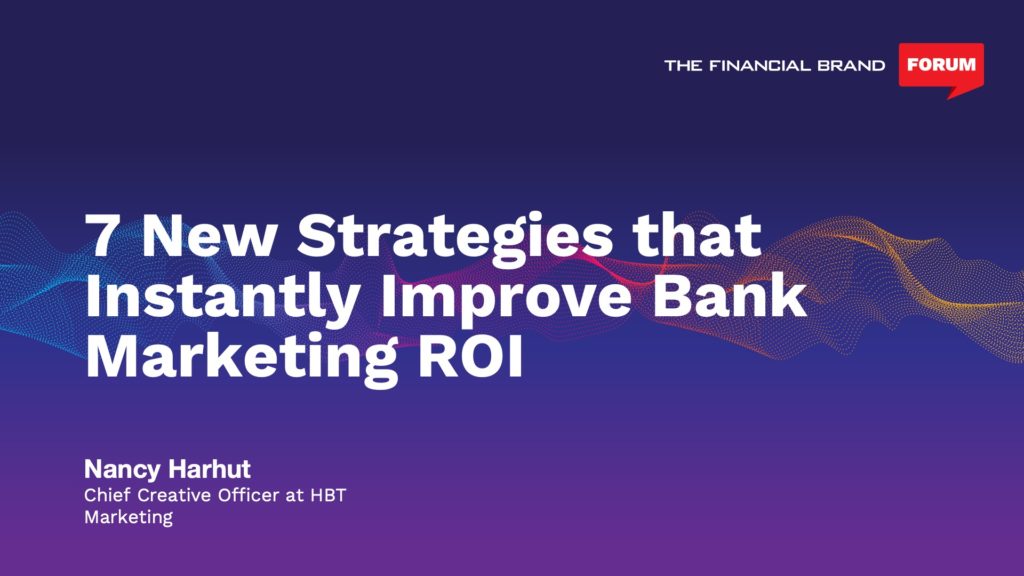 THE FINANCIAL BRAND FORUM

7 New Strategies that Instantly Improve Bank Marketing ROI

Nancy Harhut
Chief Creative Officer at HBT Marketing